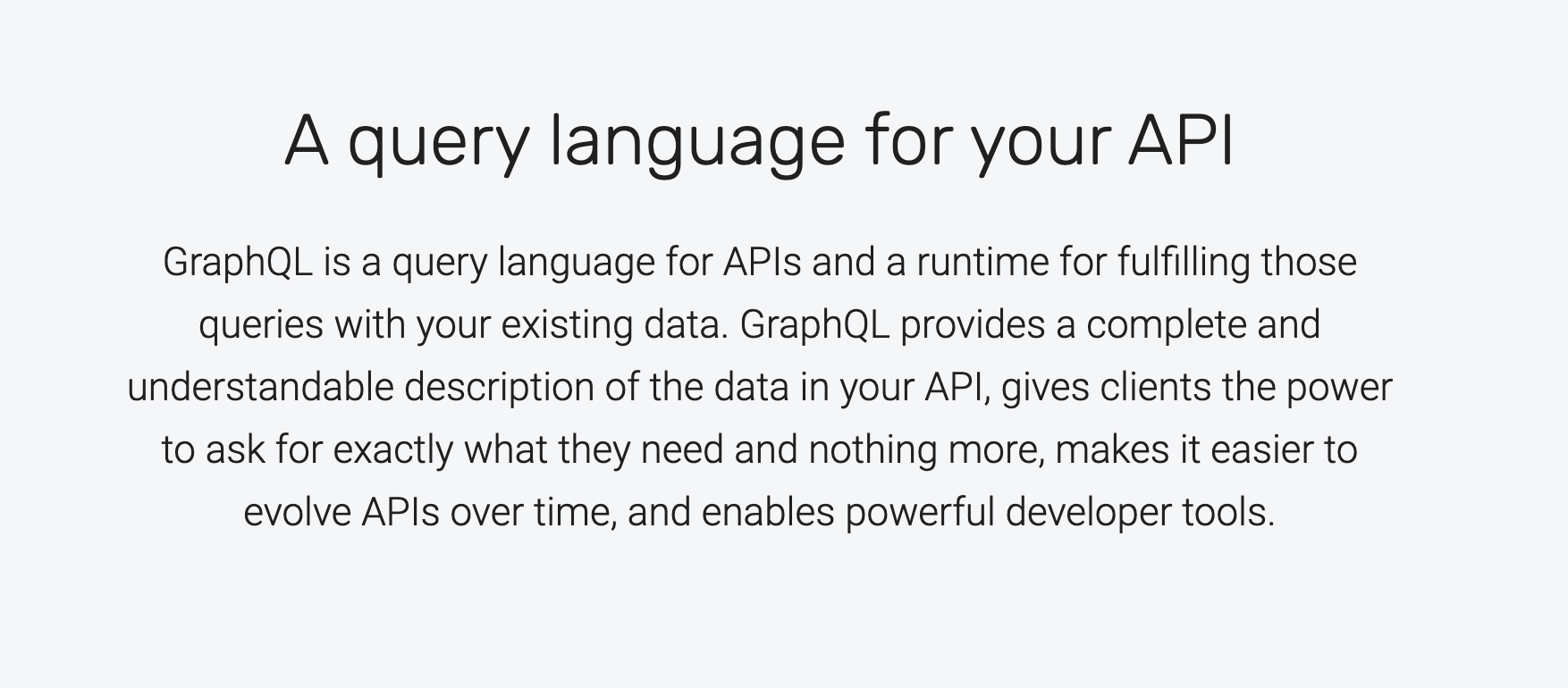 A query language for your API

GraphQL is a query language for APIs and a runtime for fulfilling those queries with your existing data. GraphQL provides a complete and understandable description of the data in your API, gives clients the power to ask for exactly what they need and nothing more, makes it easier to evolve APIs over time, and enables powerful developer tools.